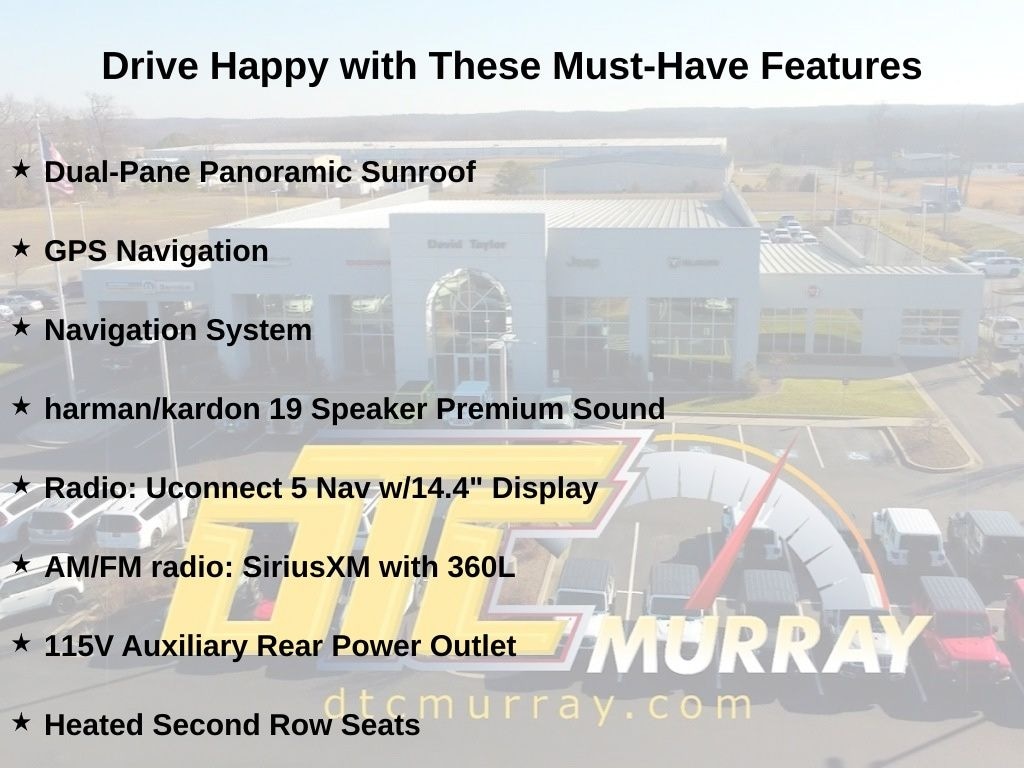 Drive Happy with These Must-Have Features

★ Dual-Pane Panoramic Sunroof

★ GPS Navigation

★ Navigation System

★ harman/kardon 19 Speaker Premium Sound

★ Radio: Uconnect 5 Nav w/14.4" Display

★ AM/FM radio: SiriusXM with 360L

★ 115V Auxiliary Rear Power Outlet

★ Heated Second Row Seats

David Taylor

Jeep

DTC MURRAY

dtcmurray.com